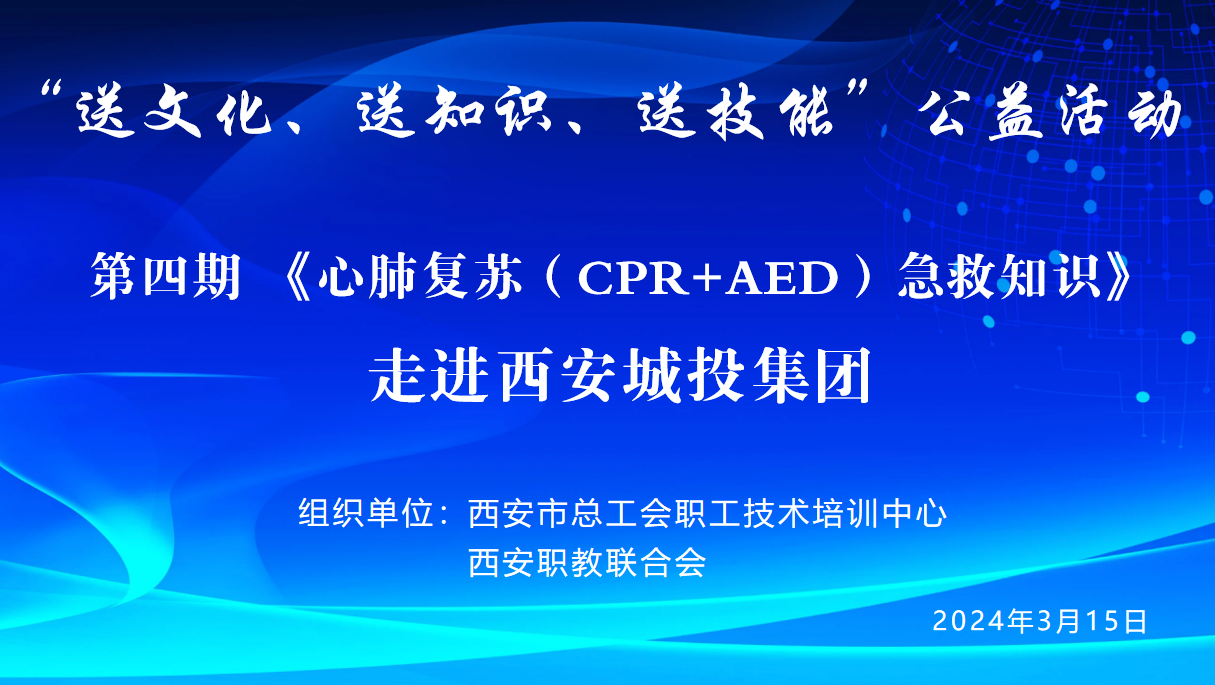 “送文化、送知识、送技能”公益活动

第四期 《心肺复苏（CPR+AED）急救知识》

走进西安城投集团

组织单位：西安市总工会职工技术培训中心
西安职教联合会

2024年3月15日